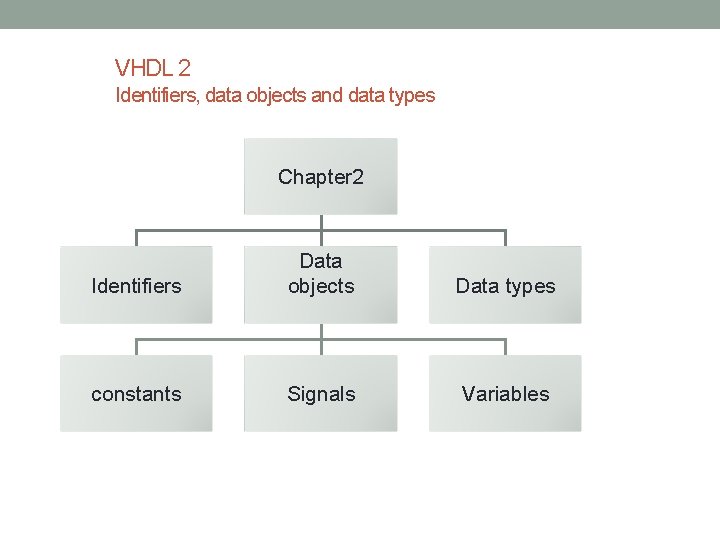 VHDL 2
Identifiers, data objects and data types

Chapter2

Identifiers

Data objects

Data types

constants

Signals

Variables